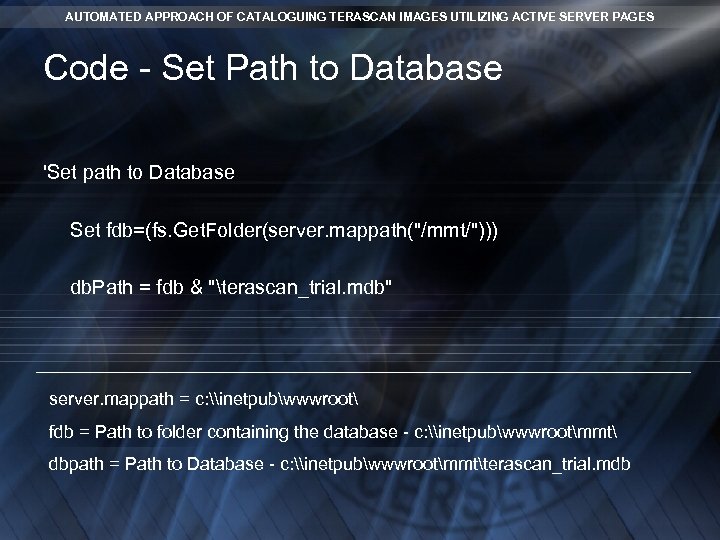 AUTOMATED APPROACH OF CATALOGUING TERASCAN IMAGES UTILIZING ACTIVE SERVER PAGES

Code - Set Path to Database

'Set path to Database

Set fdb=(fs.GetFolder(server.mappath("/mmt/")))

dbPath = fdb & "\terascan_trial.mdb"

server.mappath = c:\\inetpub\wwwroot\

fdb = Path to folder containing the database - c:\\inetpub\wwwroot\mmt\

dbpath = Path to Database - c:\\inetpub\wwwroot\mmt\terascan_trial.mdb